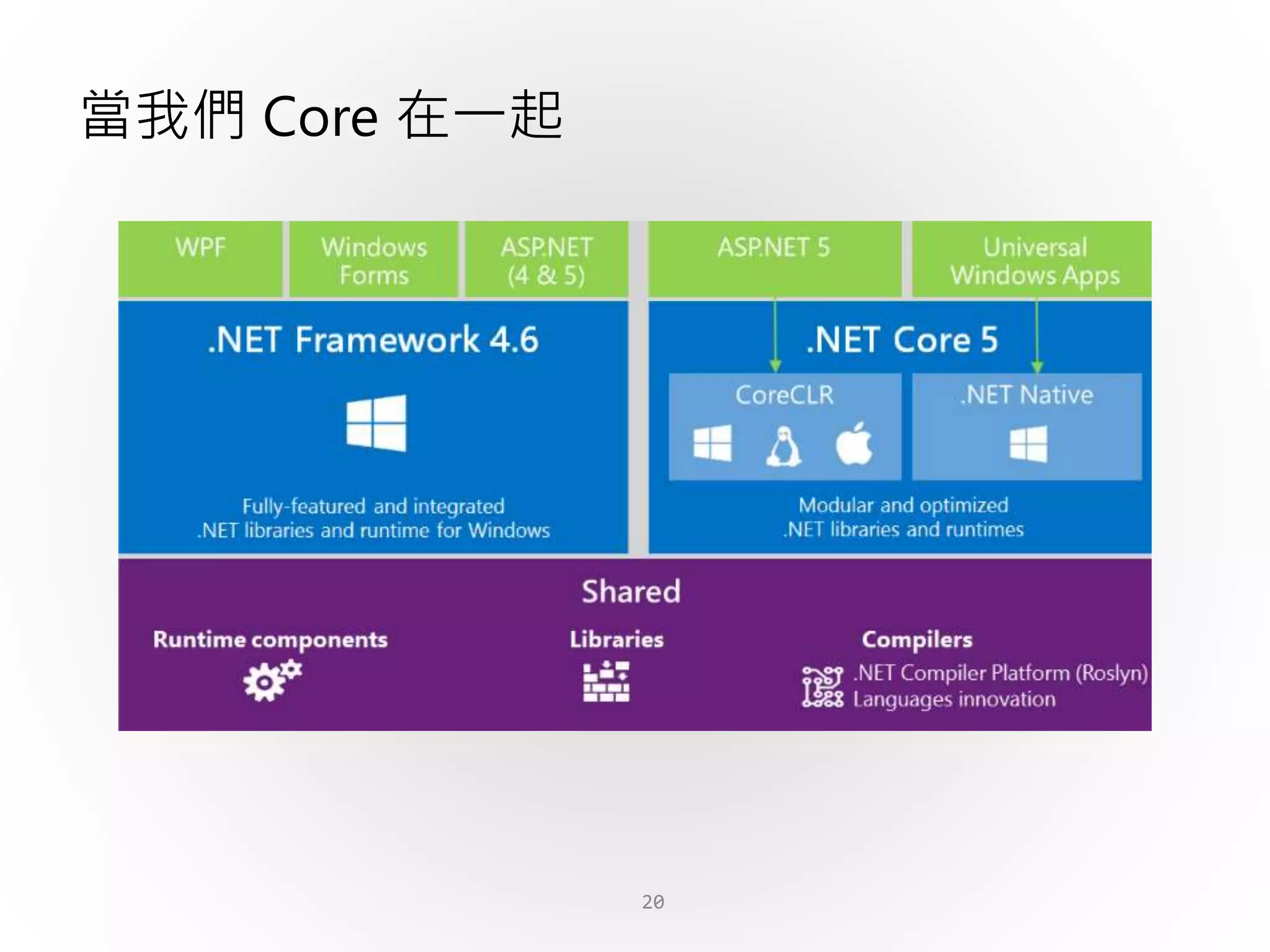 當我們 Core 在一起

WPF

Windows Forms

ASP.NET (4 & 5)

ASP.NET 5

Universal Windows Apps

.NET Framework 4.6

Fully-featured and integrated .NET libraries and runtime for Windows

.NET Core 5

CoreCLR

.NET Native

Modular and optimized .NET libraries and runtimes

Shared

Runtime components

Libraries

Compilers

.NET Compiler Platform (Roslyn)
Languages innovation

20